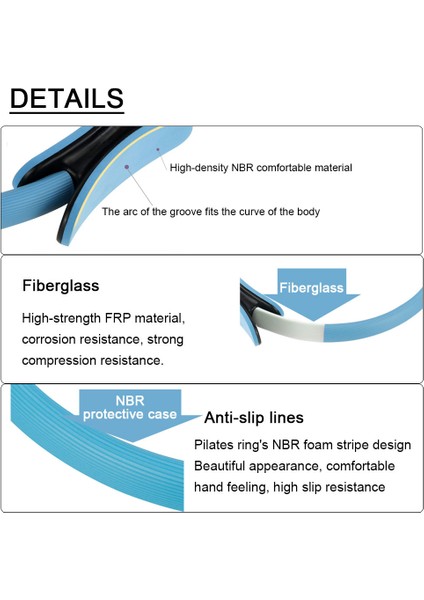 DETAILS

High-density NBR comfortable material

The arc of the groove fits the curve of the body

Fiberglass

High-strength FRP material, corrosion resistance, strong compression resistance.

Fiberglass

NBR protective case

Anti-slip lines

Pilates ring's NBR foam stripe design
Beautiful appearance, comfortable hand feeling, high slip resistance